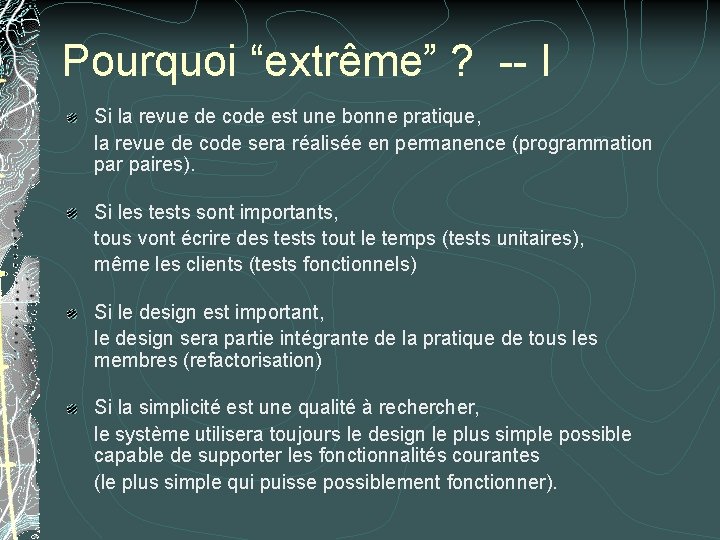 Pourquoi “extrême” ? -- I

Si la revue de code est une bonne pratique,
la revue de code sera réalisée en permanence (programmation par paires).

Si les tests sont importants,
tous vont écrire des tests tout le temps (tests unitaires),
même les clients (tests fonctionnels)

Si le design est important,
le design sera partie intégrante de la pratique de tous les membres (refactorisation)

Si la simplicité est une qualité à rechercher,
le système utilisera toujours le design le plus simple possible capable de supporter les fonctionnalités courantes
(le plus simple qui puisse possiblement fonctionner).